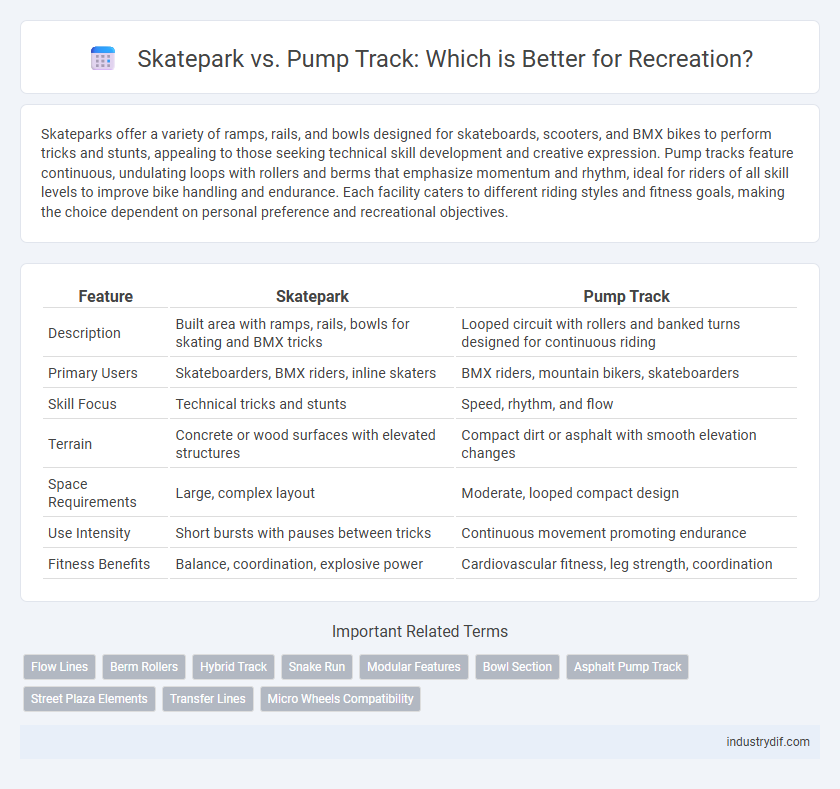 Skatepark vs. Pump Track: Which is Better for Recreation?

Skateparks offer a variety of ramps, rails, and bowls designed for skateboards, scooters, and BMX bikes to perform tricks and stunts, appealing to those seeking technical skill development and creative expression. Pump tracks feature continuous, undulating loops with rollers and berms that emphasize momentum and rhythm, ideal for riders of all skill levels to improve bike handling and endurance. Each facility caters to different riding styles and fitness goals, making the choice dependent on personal preference and recreational objectives.

| Feature | Skatepark | Pump Track |
|---|---|---|
| Description | Built area with ramps, rails, bowls for skating and BMX tricks | Looped circuit with rollers and banked turns designed for continuous riding |
| Primary Users | Skateboarders, BMX riders, inline skaters | BMX riders, mountain bikers, skateboarders |
| Skill Focus | Technical tricks and stunts | Speed, rhythm, and flow |
| Terrain | Concrete or wood surfaces with elevated structures | Compact dirt or asphalt with smooth elevation changes |
| Space Requirements | Large, complex layout | Moderate, looped compact design |
| Use Intensity | Short bursts with pauses between tricks | Continuous movement promoting endurance |
| Fitness Benefits | Balance, coordination, explosive power | Cardiovascular fitness, leg strength, coordination |

Important Related Terms

Flow Lines
Berm Rollers
Hybrid Track
Snake Run
Modular Features
Bowl Section
Asphalt Pump Track
Street Plaza Elements
Transfer Lines
Micro Wheels Compatibility

industrydif.com